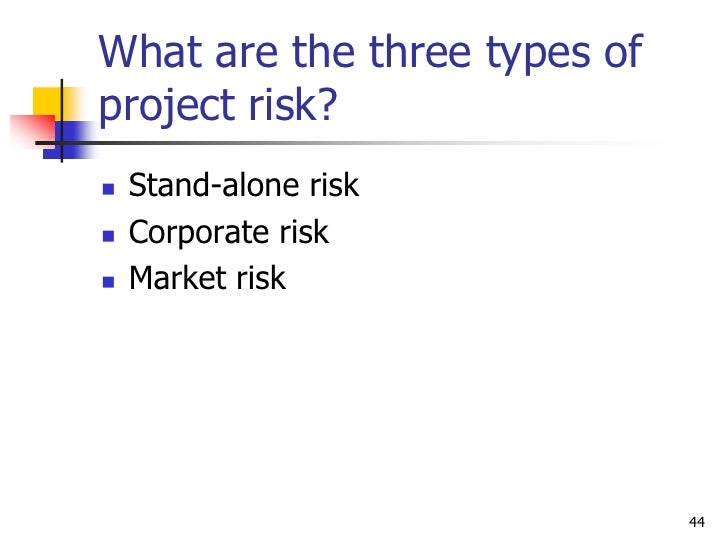 What are the three types of project risk?

- Stand-alone risk
- Corporate risk
- Market risk

44